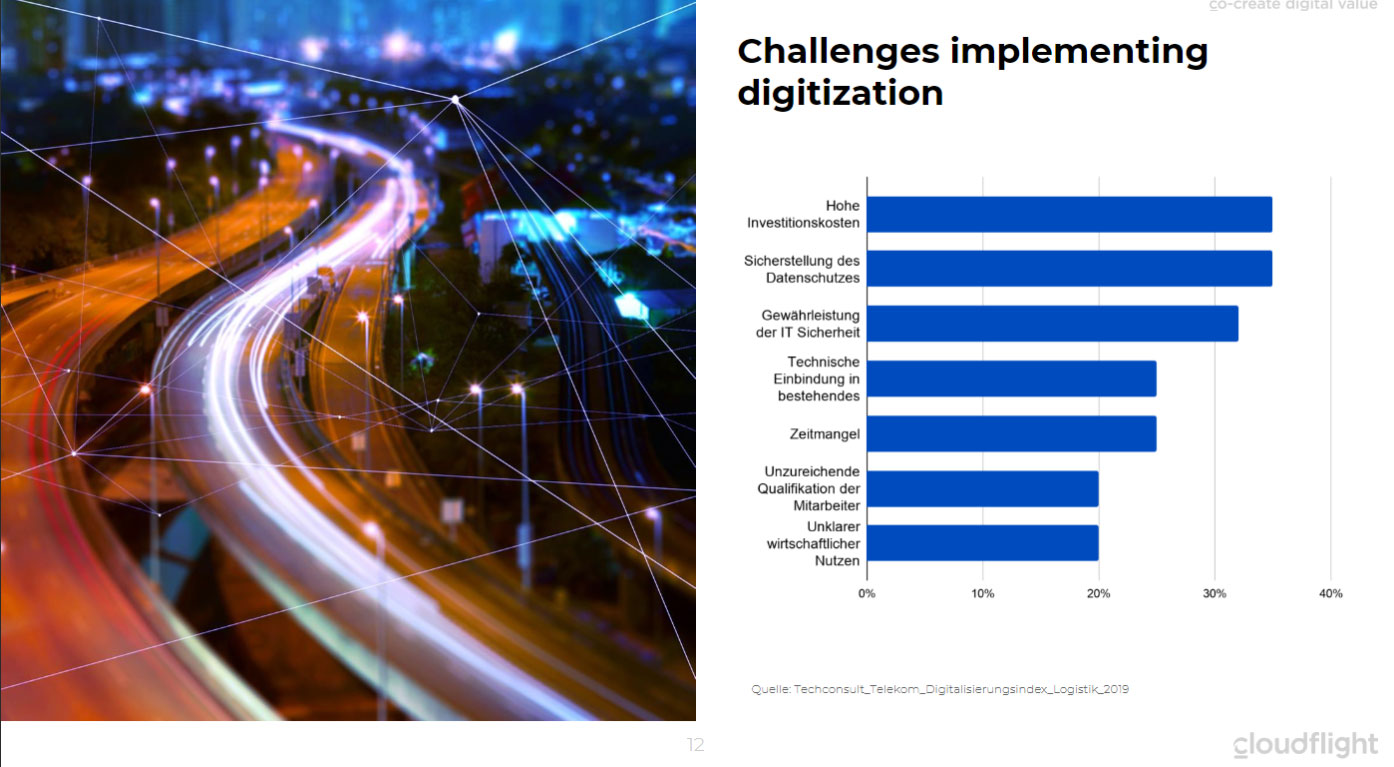 co-create digital value

Challenges implementing digitization

Hohe Investitionskosten

Sicherstellung des Datenschutzes

Gewährleistung der IT Sicherheit

Technische Einbindung in bestehendes

Zeitmangel

Unzureichende Qualifikation der Mitarbeiter

Unklarer wirtschaftlicher Nutzen

0%
10%
20%
30%
40%

Quelle: Techconsult_Telekom_Digitalisierungsindex_Logistik_2019

12

cloudflight